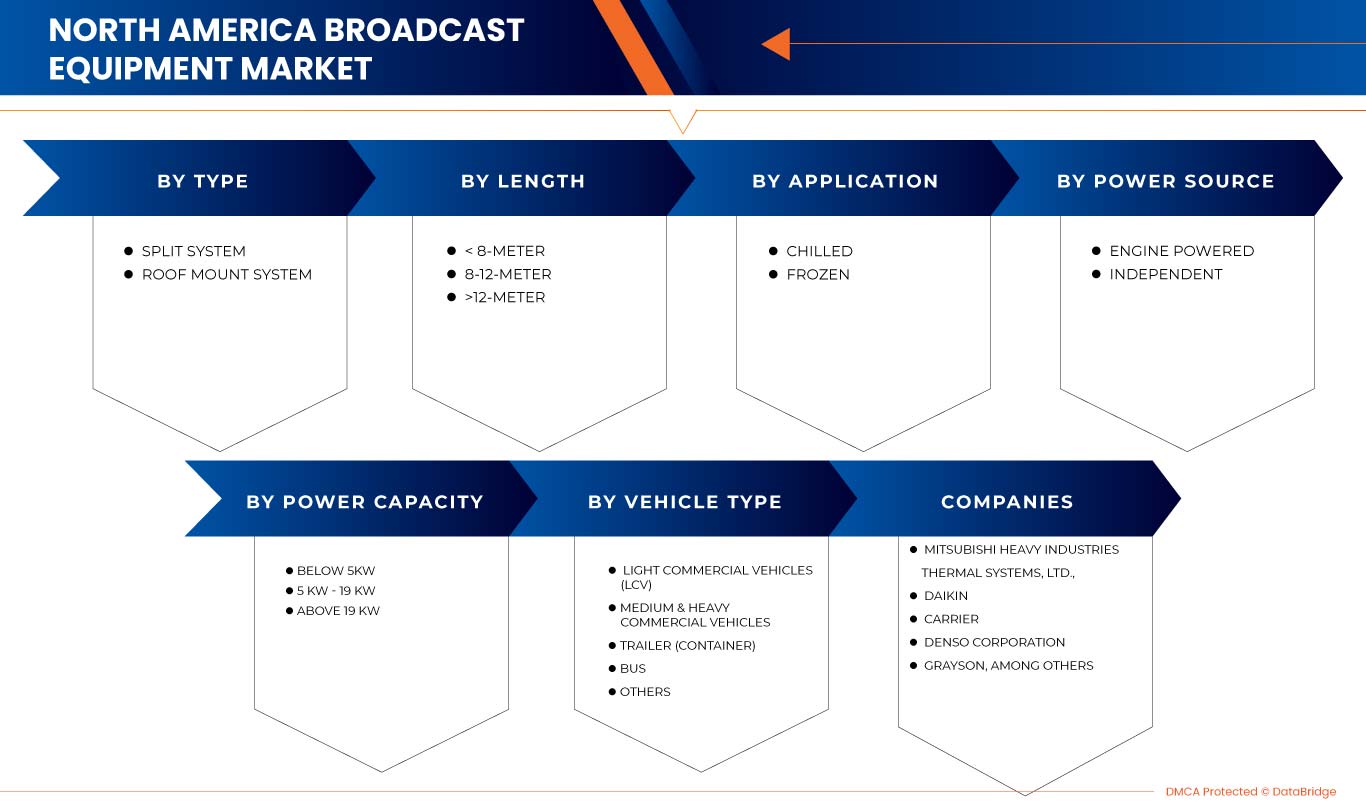 NORTH AMERICA BROADCAST EQUIPMENT MARKET

BY TYPE

- SPLIT SYSTEM
- ROOF MOUNT SYSTEM

BY LENGTH

- < 8-METER
- 8-12-METER
- >12-METER

BY APPLICATION

- CHILLED
- FROZEN

BY POWER SOURCE

- ENGINE POWERED
- INDEPENDENT

BY POWER CAPACITY

- BELOW 5KW
- 5 KW - 19 KW
- ABOVE 19 KW

BY VEHICLE TYPE

- LIGHT COMMERCIAL VEHICLES (LCV)
- MEDIUM & HEAVY COMMERCIAL VEHICLES
- TRAILER (CONTAINER)
- BUS
- OTHERS

COMPANIES

- MITSUBISHI HEAVY INDUSTRIES THERMAL SYSTEMS, LTD.,
- DAIKIN
- CARRIER
- DENSO CORPORATION
- GRAYSON, AMONG OTHERS

DMCA Protected © DataBridge